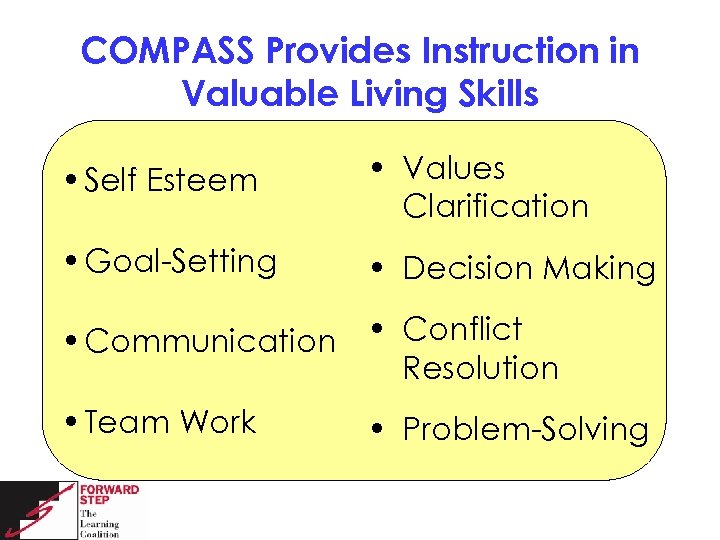 COMPASS Provides Instruction in Valuable Living Skills

• Self Esteem

• Goal-Setting

• Communication

• Team Work

• Values Clarification

• Decision Making

• Conflict Resolution

• Problem-Solving

FORWARD STEP
The Learning Coalition